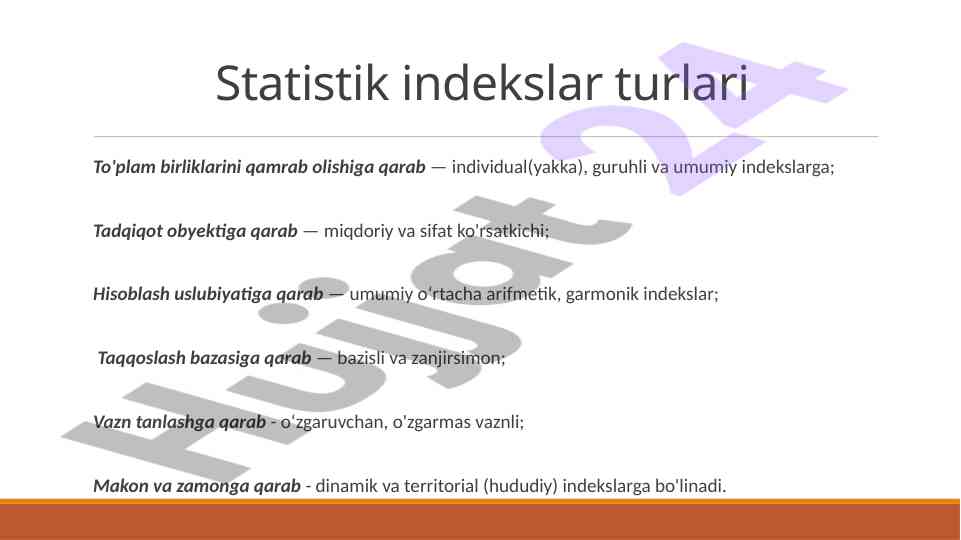 Statistik indekslar turlari

To'plam birliklarini qamrab olishiga qarab — individual(yakka), guruhli va umumiy indekslarga;

Tadqiqot obyektiga qarab — miqdoriy va sifat ko'rsatkichi;

Hisoblash uslubiyatiga qarab — umumiy o'rtacha arifmetik, garmonik indekslar;

Taqqoslash bazasiga qarab — bazisli va zanjirsimon;

Vazn tanlashga qarab - o'zgaruvchan, o'zgarmas vaznli;

Makon va zamonga qarab - dinamik va territorial (hududiy) indekslarga bo'linadi.

Hujjat 24